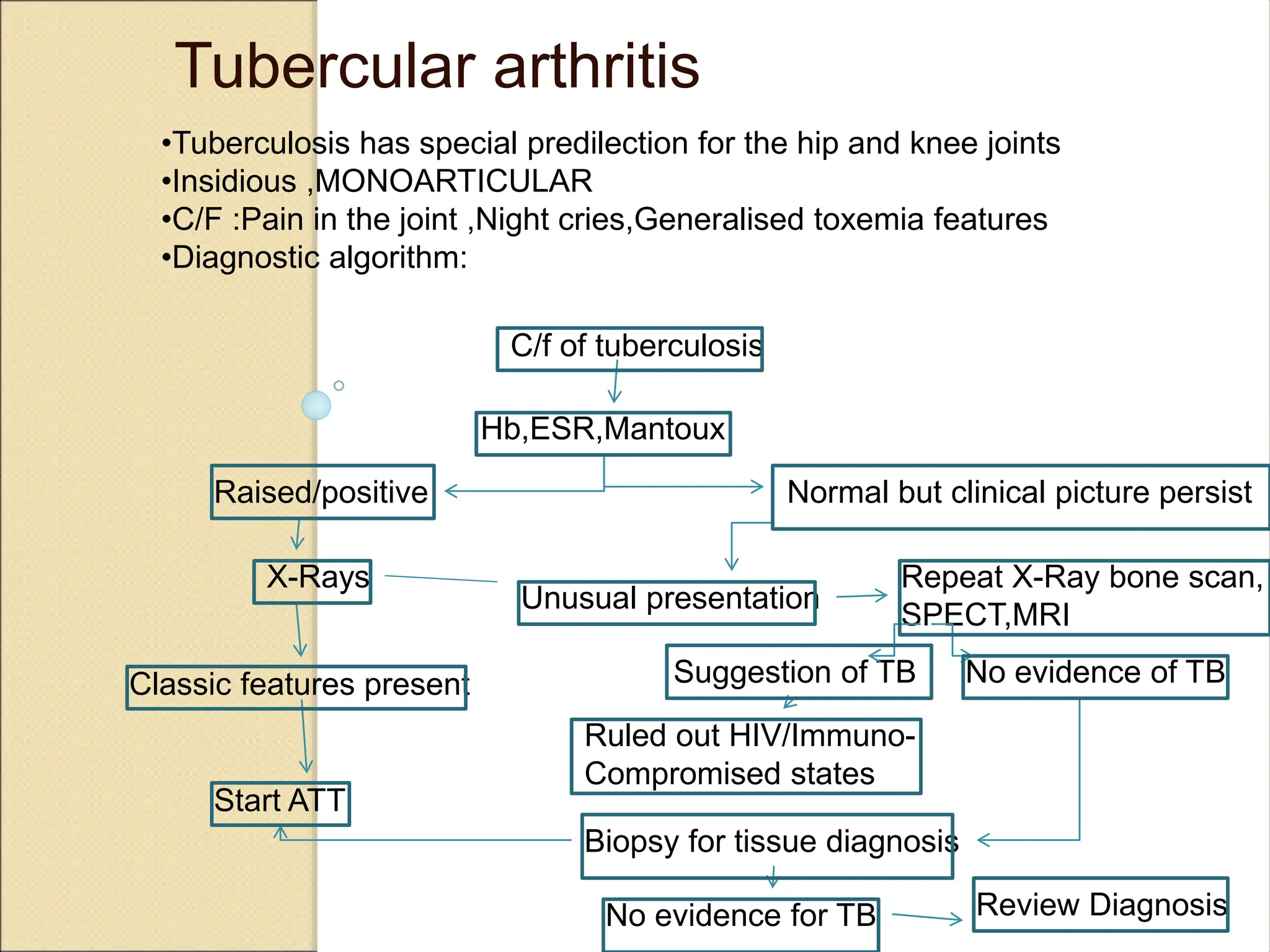 Tubercular arthritis

•Tuberculosis has special predilection for the hip and knee joints
•Insidious ,MONOARTICULAR
•C/F :Pain in the joint ,Night cries,Generalised toxemia features
•Diagnostic algorithm:

C/f of tuberculosis

Hb,ESR,Mantoux

Raised/positive

Normal but clinical picture persist

X-Rays

Unusual presentation

Repeat X-Ray bone scan, SPECT,MRI

Classic features present

Suggestion of TB

No evidence of TB

Ruled out HIV/Immuno-Compromised states

Start ATT

Biopsy for tissue diagnosis

No evidence for TB

Review Diagnosis